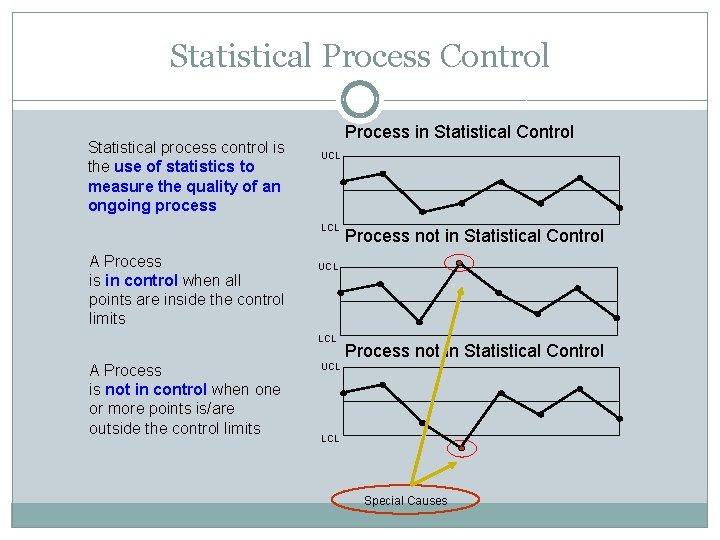 Statistical Process Control

Statistical process control is the use of statistics to measure the quality of an ongoing process

A Process is in control when all points are inside the control limits

A Process is not in control when one or more points is/are outside the control limits

Process in Statistical Control

UCL

LCL

Process not in Statistical Control

UCL

LCL

Process not in Statistical Control

UCL

LCL

Special Causes